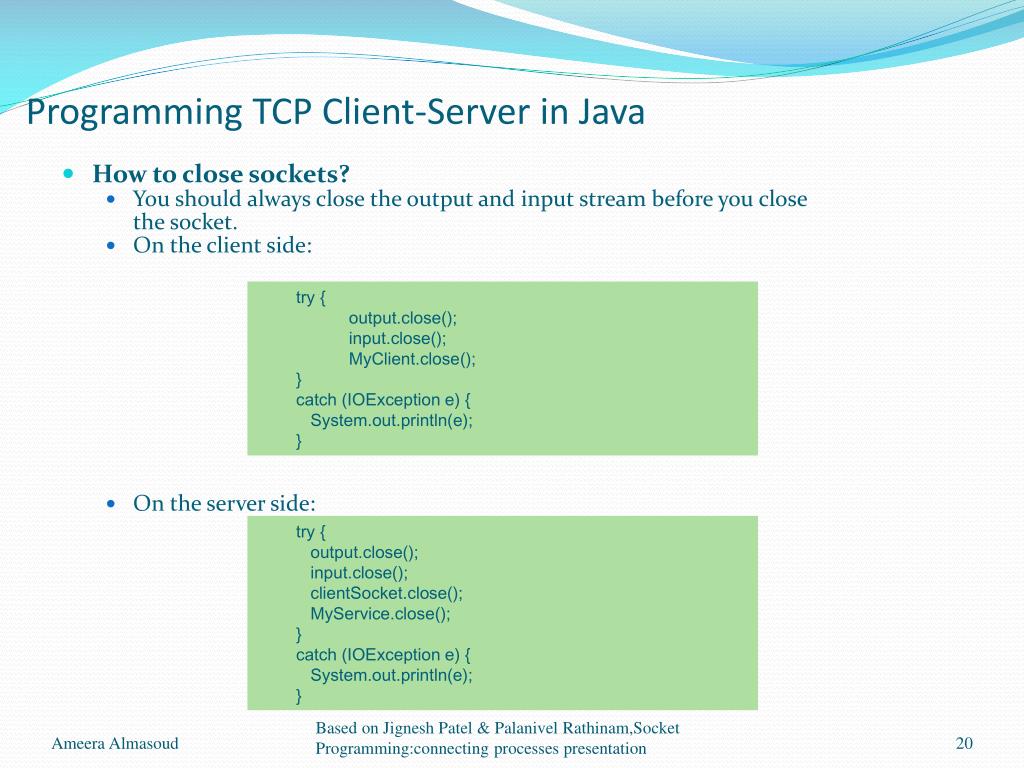 Programming TCP Client-Server in Java

How to close sockets?

You should always close the output and input stream before you close the socket.

On the client side:

try {
output.close();
input.close();
MyClient.close();
}
catch (IOException e) {
System.out.println(e);
}

On the server side:

try {
output.close();
input.close();
clientSocket.close();
MyService.close();
}
catch (IOException e) {
System.out.println(e);
}

Ameera Almasoud

Based on Jignesh Patel & Palanivel Rathinam,Socket Programming:connecting processes presentation

20